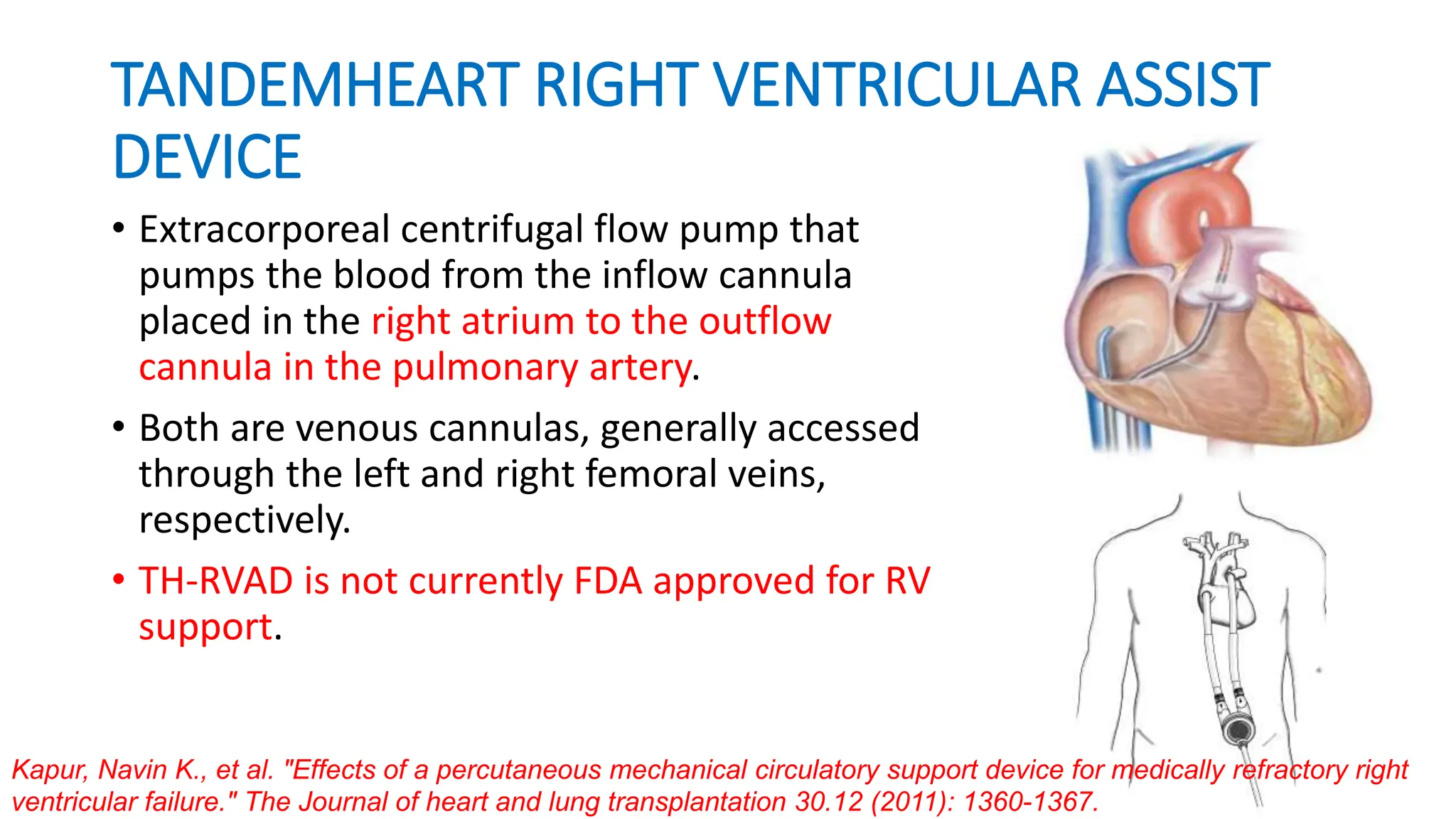 TANDEMHEART RIGHT VENTRICULAR ASSIST DEVICE

• Extracorporeal centrifugal flow pump that pumps the blood from the inflow cannula placed in the right atrium to the outflow cannula in the pulmonary artery.

• Both are venous cannulas, generally accessed through the left and right femoral veins, respectively.

• TH-RVAD is not currently FDA approved for RV support.

Kapur, Navin K., et al. "Effects of a percutaneous mechanical circulatory support device for medically refractory right ventricular failure." The Journal of heart and lung transplantation 30.12 (2011): 1360-1367.